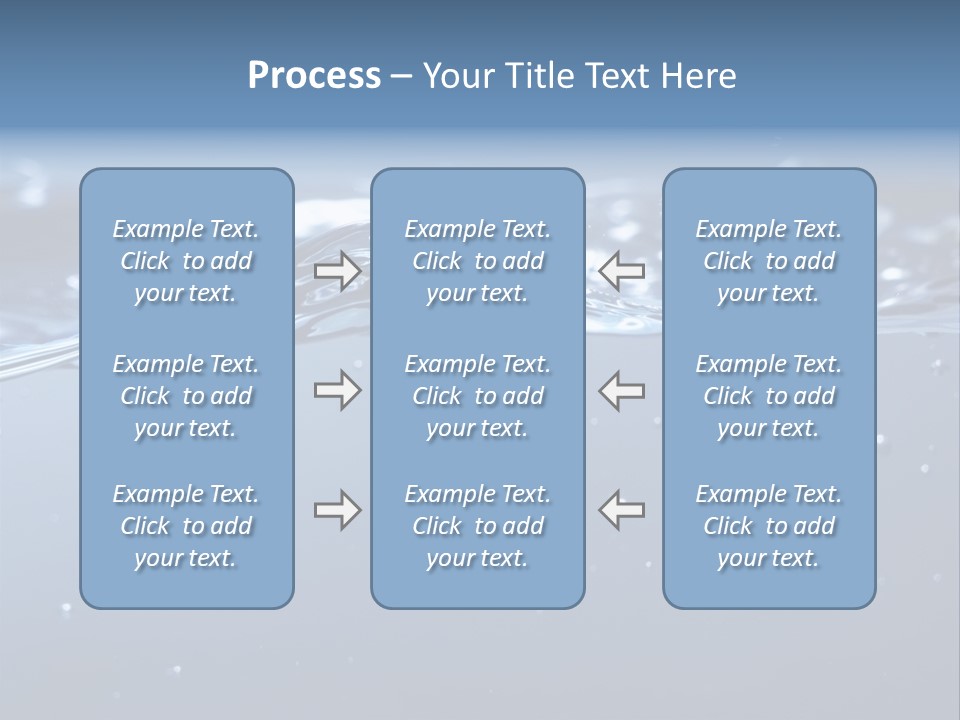 Process – Your Title Text Here

Example Text. Click to add your text.

Example Text. Click to add your text.

Example Text. Click to add your text.

Example Text. Click to add your text.

Example Text. Click to add your text.

Example Text. Click to add your text.

Example Text. Click to add your text.

Example Text. Click to add your text.

Example Text. Click to add your text.